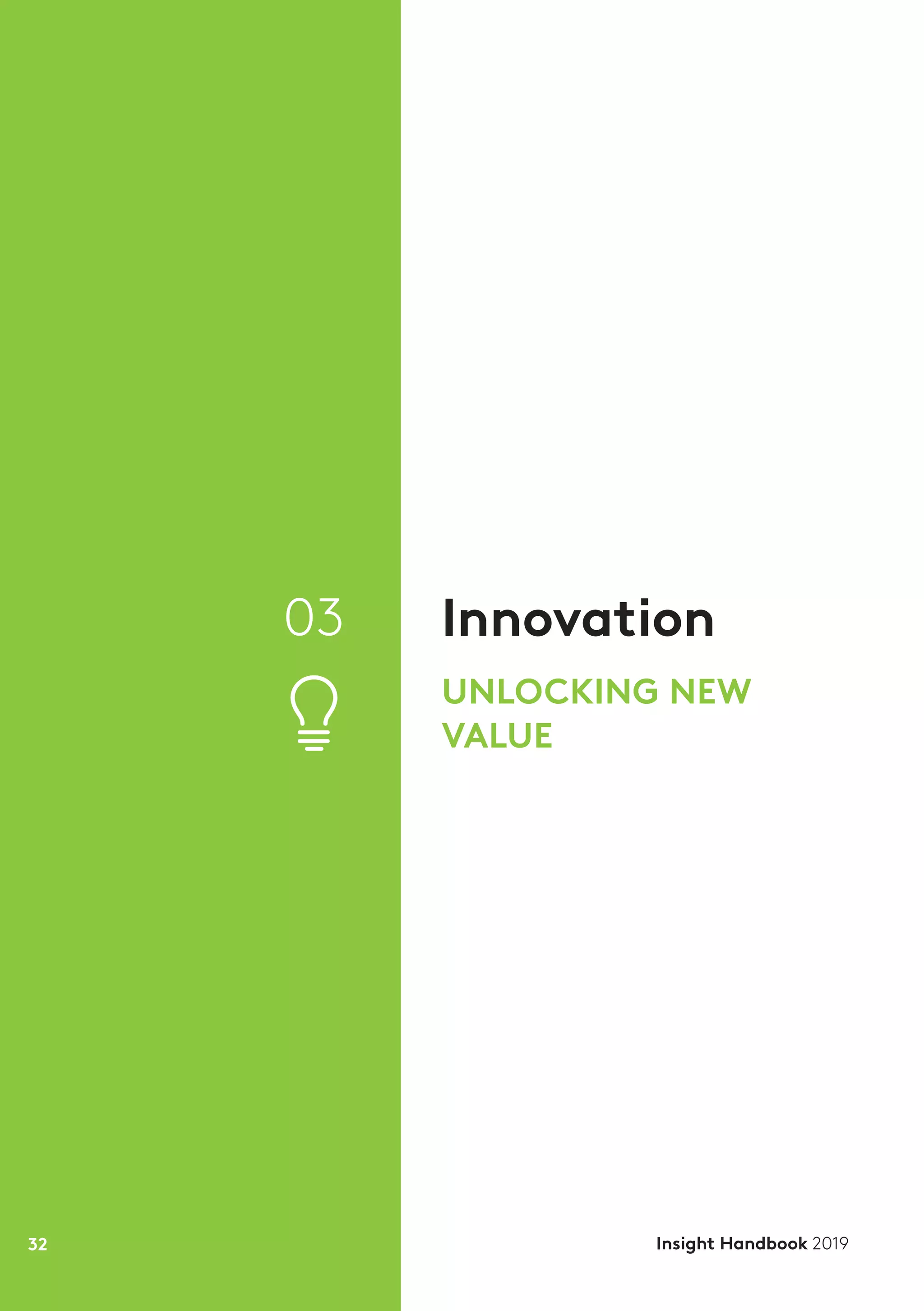 03

Innovation

UNLOCKING NEW VALUE

32

Insight Handbook 2019